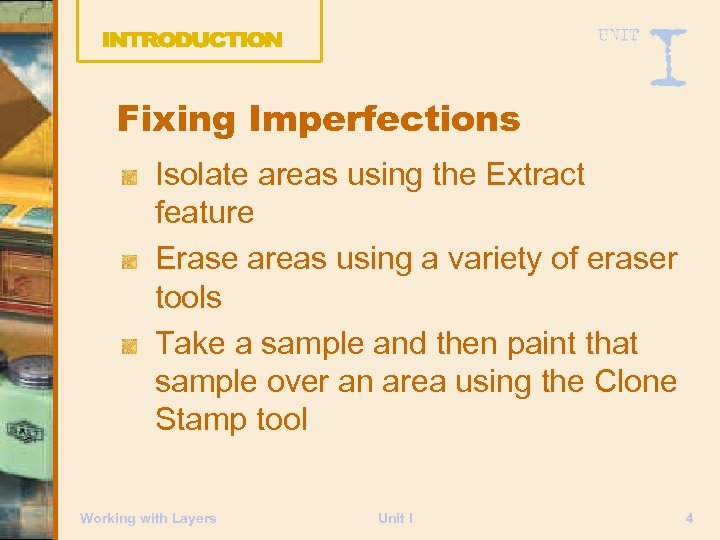 INTRODUCTION

UNIT I

Fixing Imperfections

Isolate areas using the Extract feature

Erase areas using a variety of eraser tools

Take a sample and then paint that sample over an area using the Clone Stamp tool

Working with Layers

Unit I

4